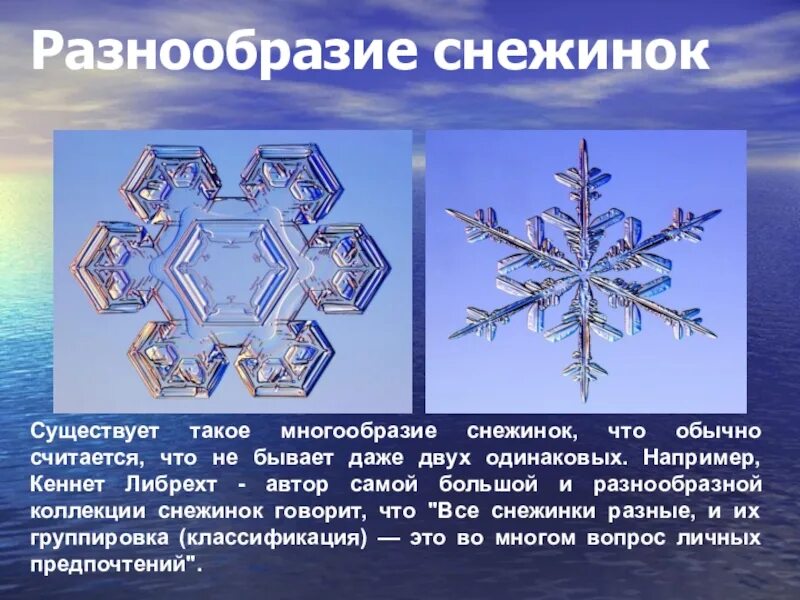 Разнообразие снежинок

Существует такое многообразие снежинок, что обычно считается, что не бывает даже двух одинаковых. Например, Кеннет Либрехт - автор самой большой и разнообразной коллекции снежинок говорит, что "Все снежинки разные, и их группировка (классификация) — это во многом вопрос личных предпочтений".